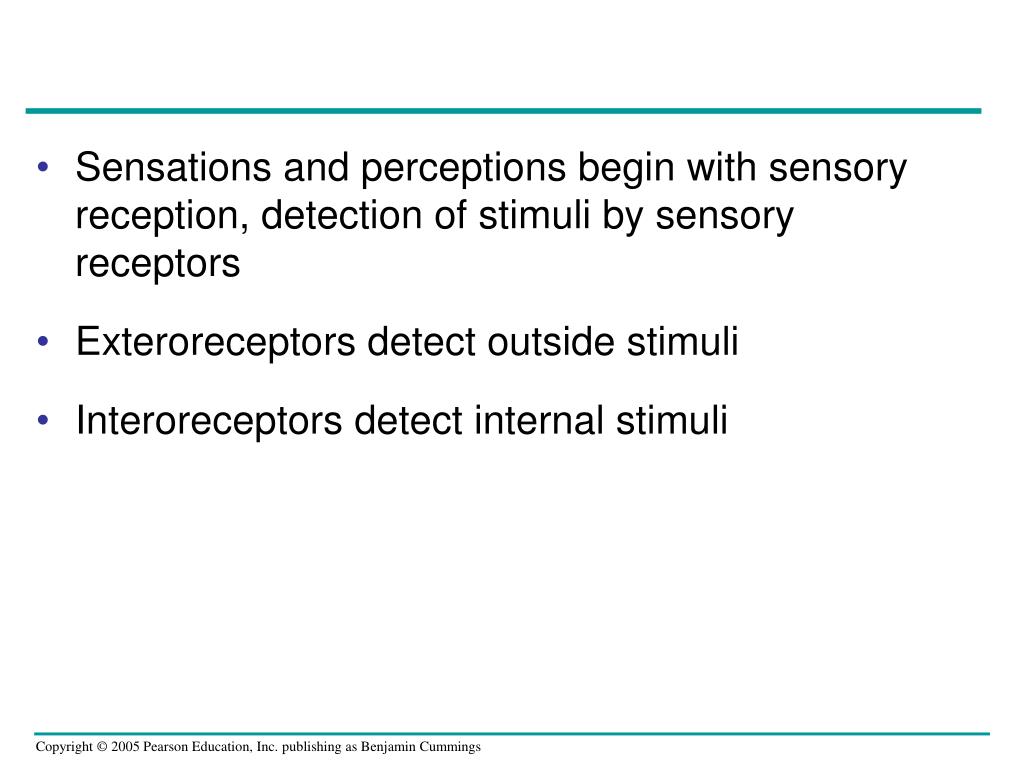 • Sensations and perceptions begin with sensory reception, detection of stimuli by sensory receptors

• Exteroreceptors detect outside stimuli

• Interoreceptors detect internal stimuli

Copyright © 2005 Pearson Education, Inc. publishing as Benjamin Cummings